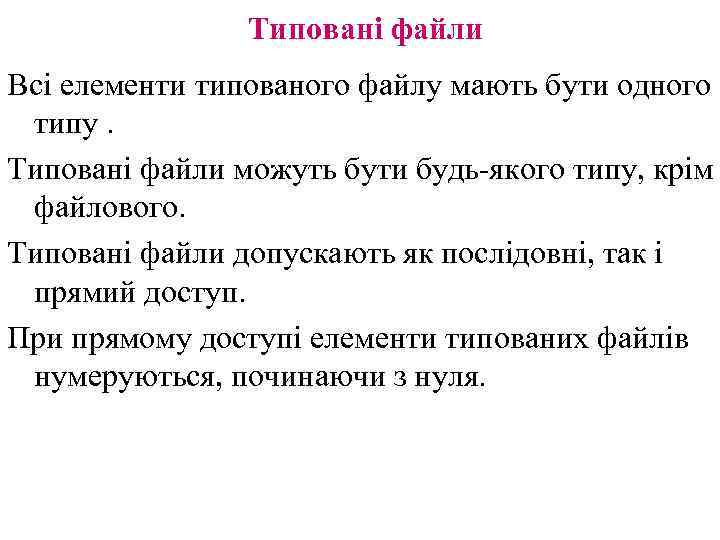 Типовані файли

Всі елементи типованого файлу мають бути одного типу .

Типовані файли можуть бути будь-якого типу, крім файлового.

Типовані файли допускають як послідовні, так і прямий доступ.

При прямому доступі елементи типованих файлів нумеруються, починаючи з нуля.